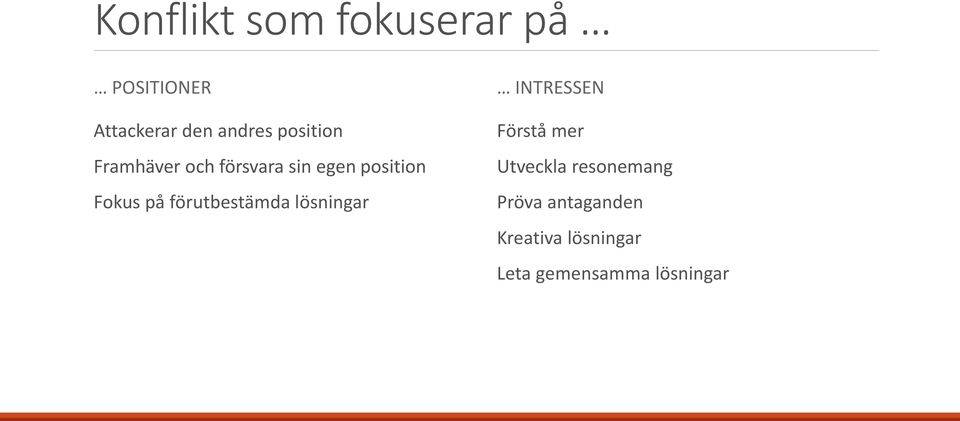 Konflikt som fokuserar på …

… POSITIONER

Attackerar den andres position

Framhäver och försvara sin egen position

Fokus på förutbestämda lösningar

… INTRESSEN

Förstå mer

Utveckla resonemang

Pröva antaganden

Kreativa lösningar

Leta gemensamma lösningar